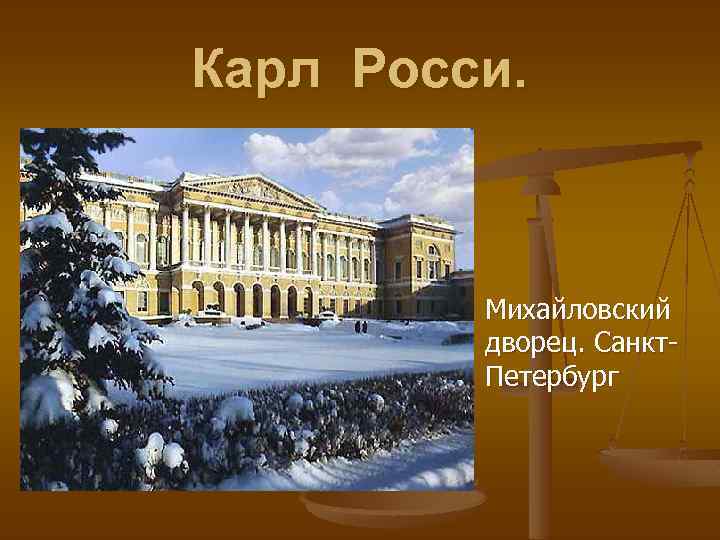 Карл Росси.

Михайловский дворец. Санкт-Петербург